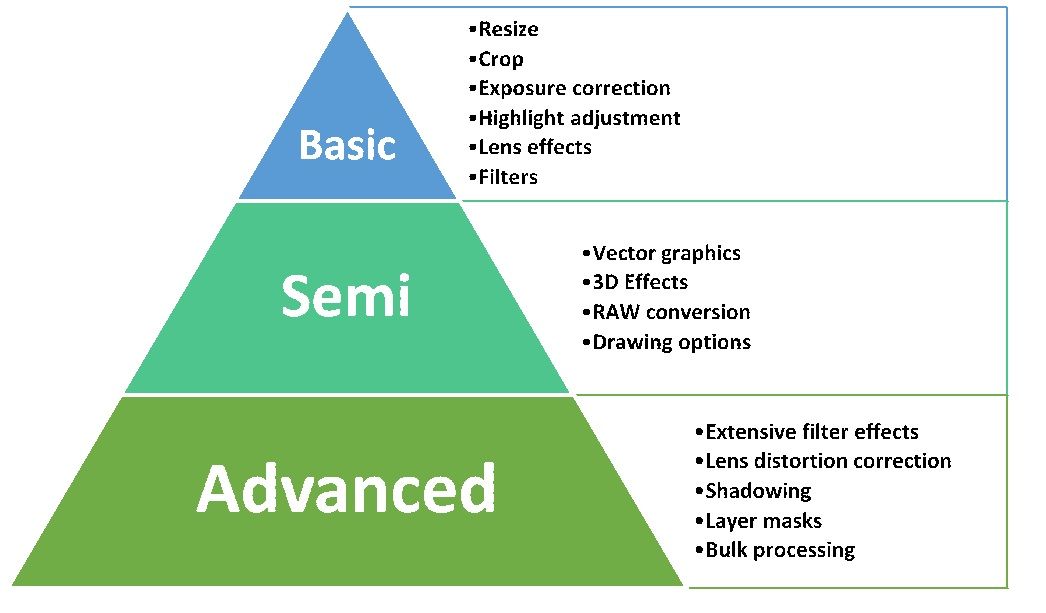 Basic

•Resize
•Crop
•Exposure correction
•Highlight adjustment
•Lens effects
•Filters

Semi

•Vector graphics
•3D Effects
•RAW conversion
•Drawing options

Advanced

•Extensive filter effects
•Lens distortion correction
•Shadowing
•Layer masks
•Bulk processing